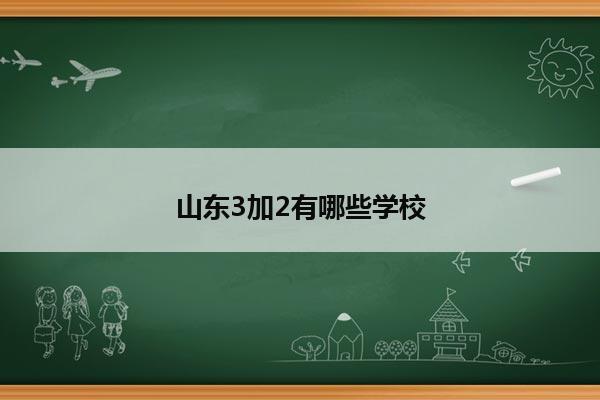 山东3加2有哪些学校